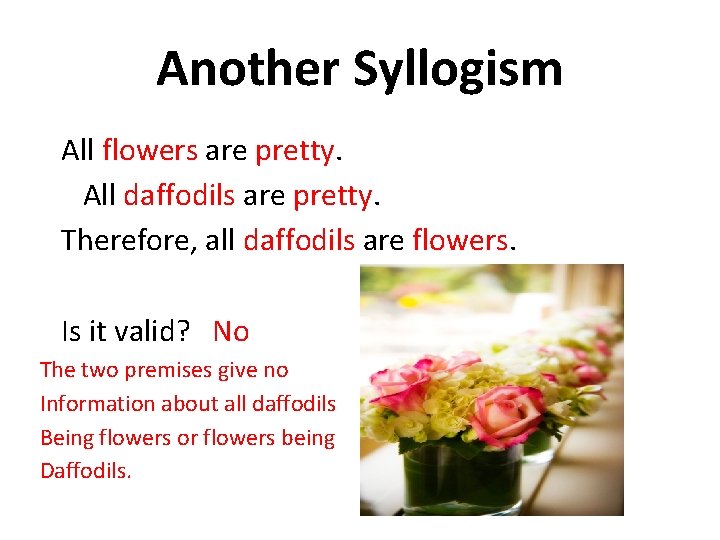 Another Syllogism

All flowers are pretty.
All daffodils are pretty.
Therefore, all daffodils are flowers.

Is it valid? No

The two premises give no Information about all daffodils Being flowers or flowers being Daffodils.